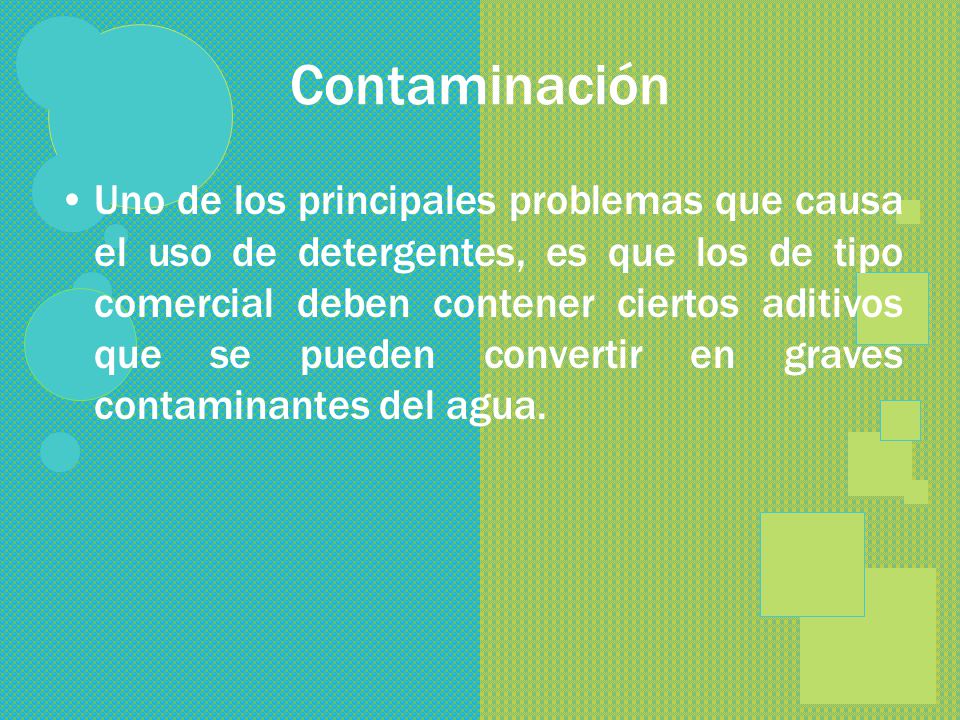 Contaminación

• Uno de los principales problemas que causa el uso de detergentes, es que los de tipo comercial deben contener ciertos aditivos que se pueden convertir en graves contaminantes del agua.